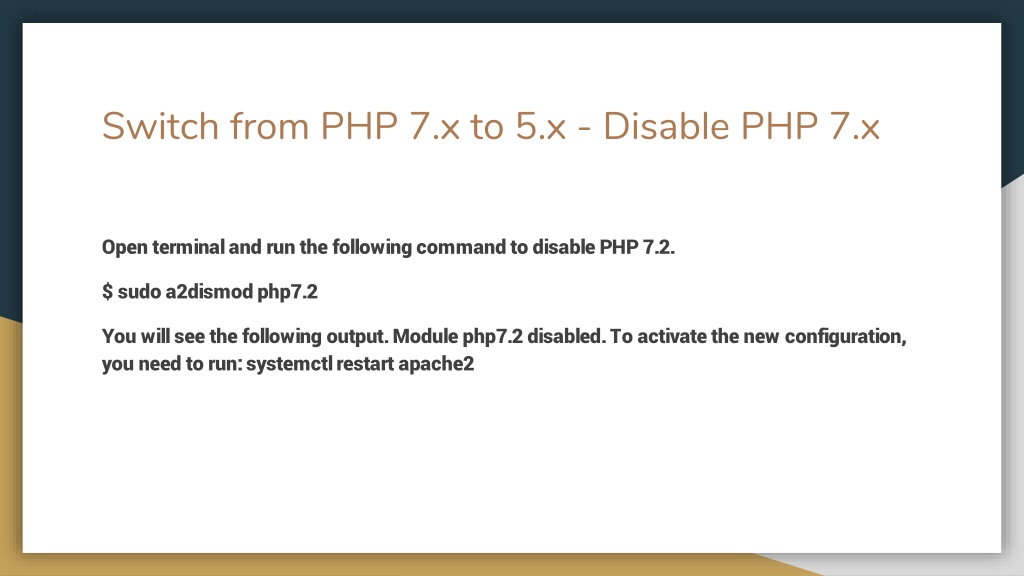 Switch from PHP 7.x to 5.x - Disable PHP 7.x

Open terminal and run the following command to disable PHP 7.2.

$ sudo a2dismod php7.2

You will see the following output. Module php7.2 disabled. To activate the new configuration, you need to run: systemctl restart apache2